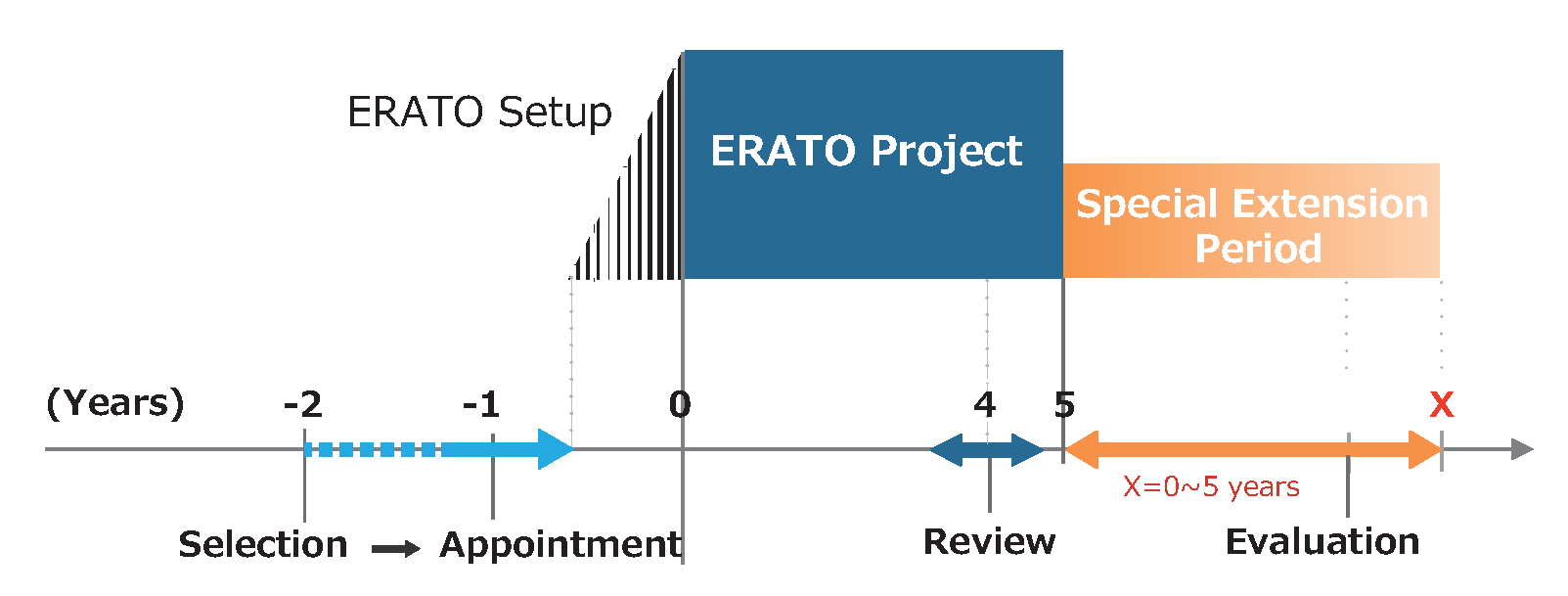 ERATO Setup

ERATO Project

Special Extension Period

(Years) -2 -1 0 4 5 X

X=0~5 years

Selection → Appointment

Review

Evaluation